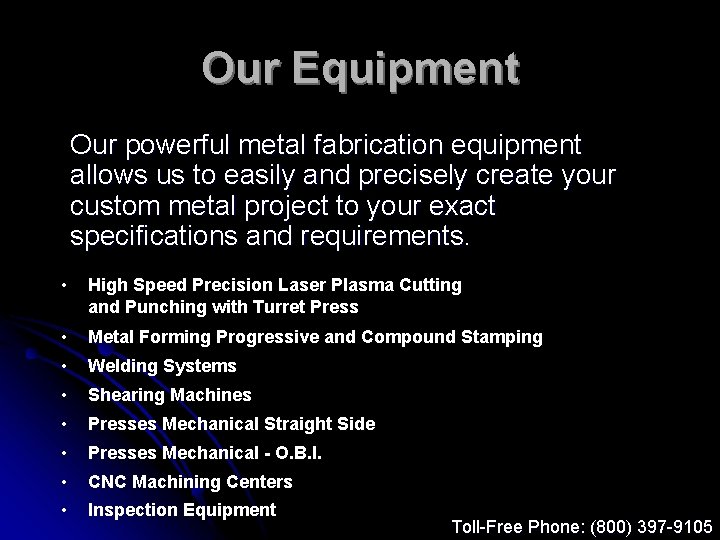 Our Equipment

Our powerful metal fabrication equipment allows us to easily and precisely create your custom metal project to your exact specifications and requirements.

• High Speed Precision Laser Plasma Cutting and Punching with Turret Press
• Metal Forming Progressive and Compound Stamping
• Welding Systems
• Shearing Machines
• Presses Mechanical Straight Side
• Presses Mechanical - O.B.I.
• CNC Machining Centers
• Inspection Equipment

Toll-Free Phone: (800) 397-9105